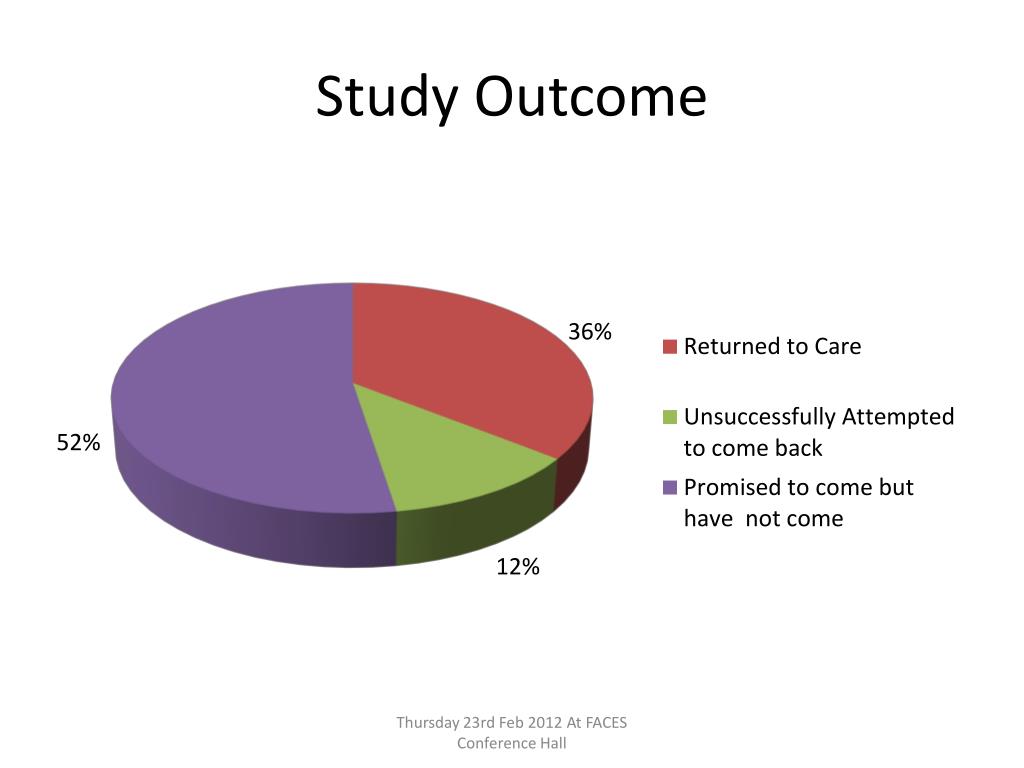 Study Outcome

36%

52%

12%

Returned to Care

Unsuccessfully Attempted to come back

Promised to come but have not come

Thursday 23rd Feb 2012 At FACES Conference Hall